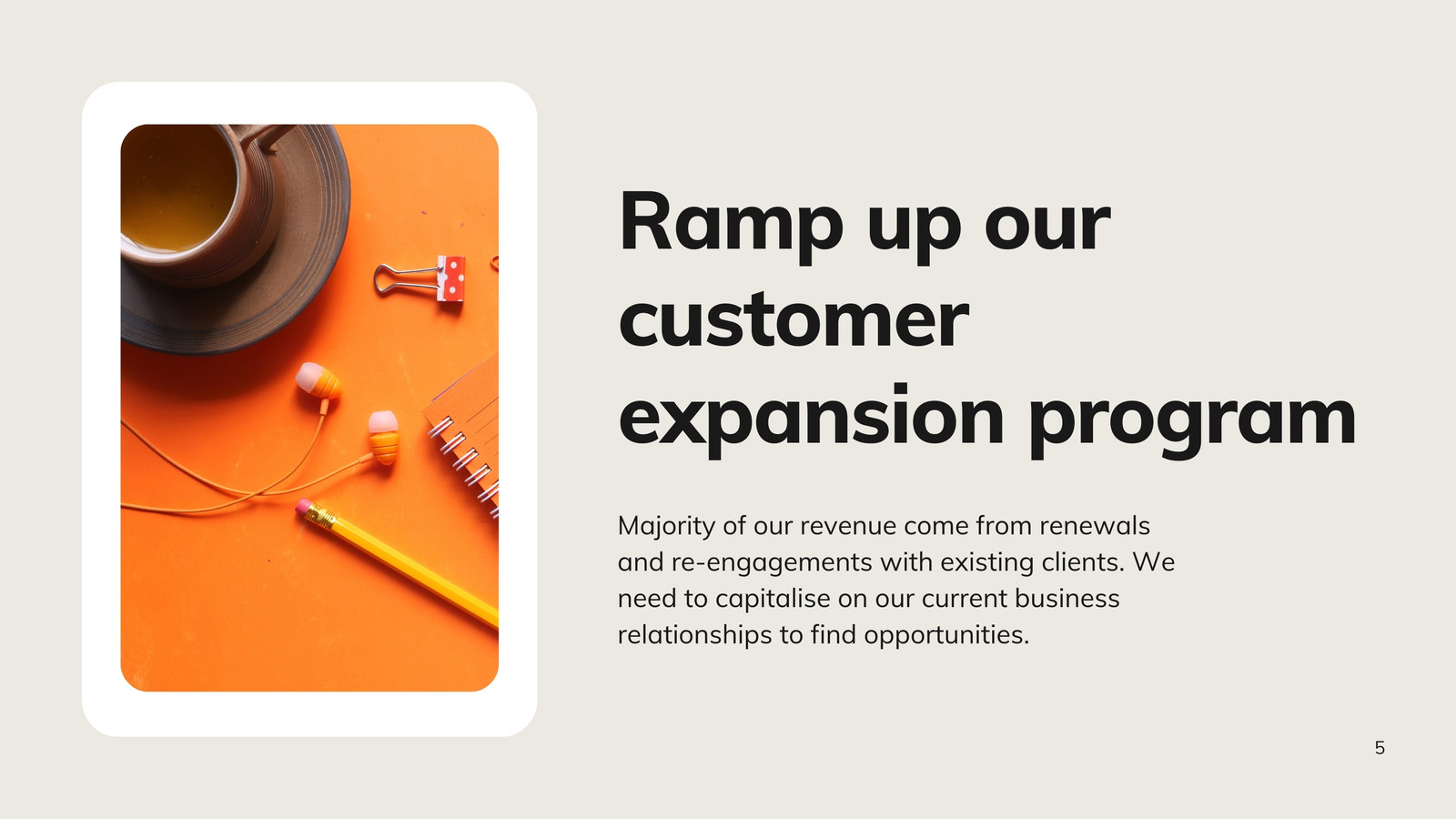 Ramp up our customer expansion program

Majority of our revenue come from renewals and re-engagements with existing clients. We need to capitalise on our current business relationships to find opportunities.

5